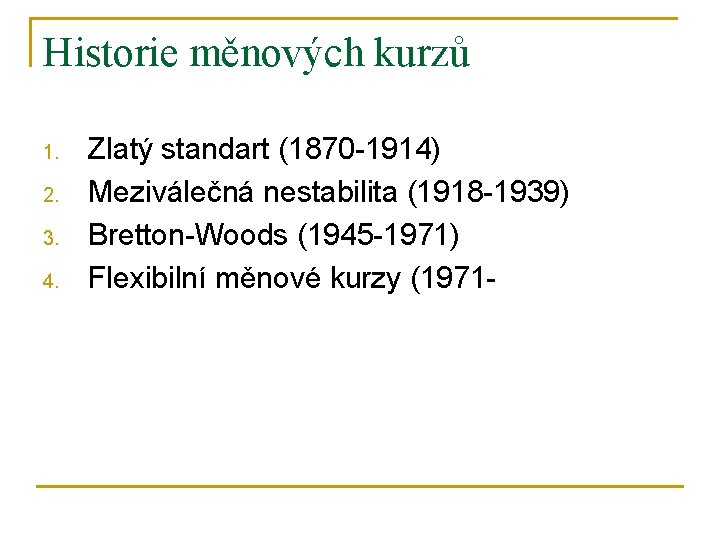 Historie měnových kurzů

1. Zlatý standart (1870-1914)
2. Meziválečná nestabilita (1918-1939)
3. Bretton-Woods (1945-1971)
4. Flexibilní měnové kurzy (1971-